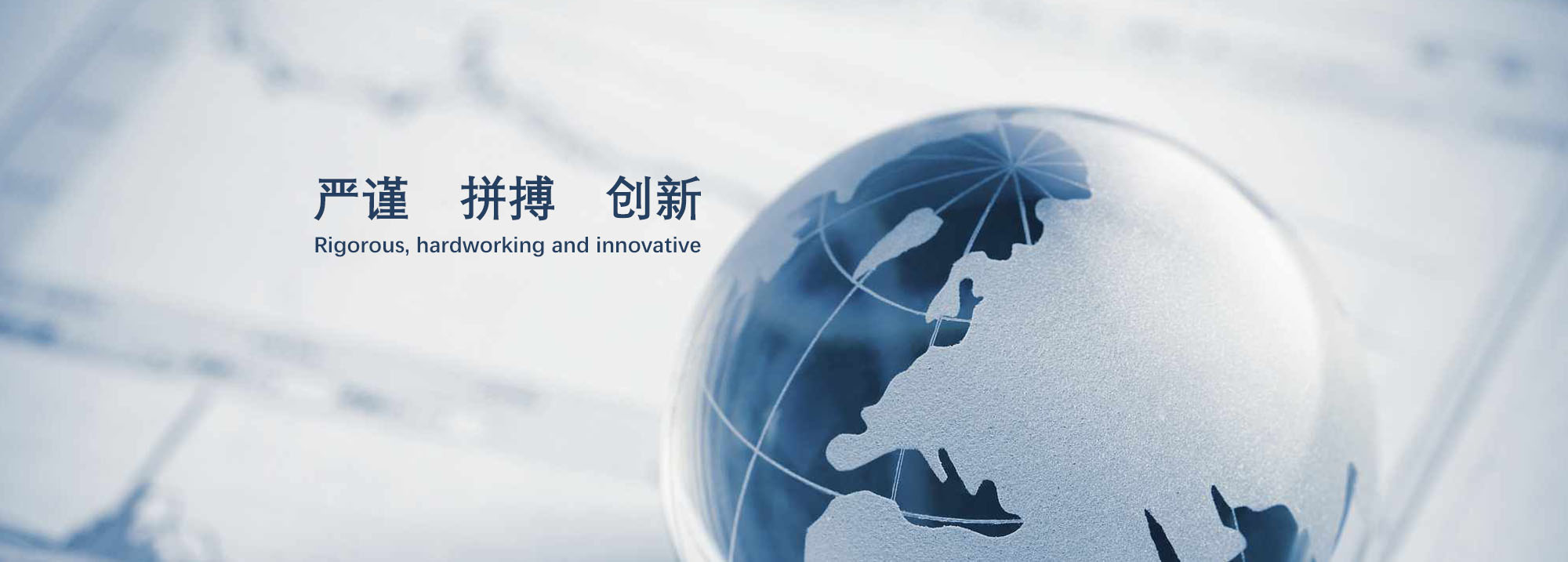 严谨　拼搏　创新
Rigorous, hardworking and innovative